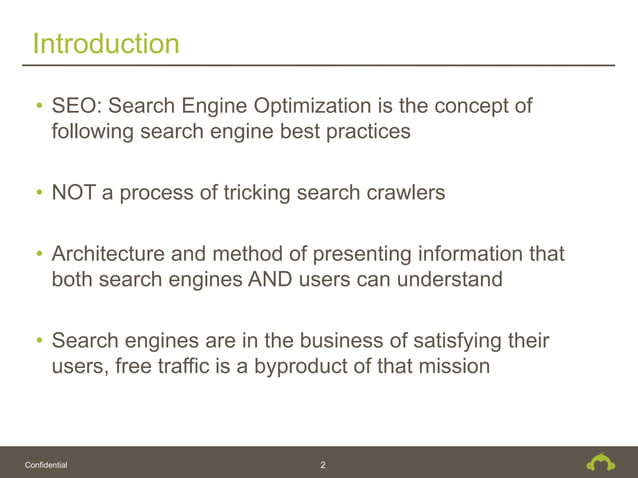 Introduction

• SEO: Search Engine Optimization is the concept of following search engine best practices

• NOT a process of tricking search crawlers

• Architecture and method of presenting information that both search engines AND users can understand

• Search engines are in the business of satisfying their users, free traffic is a byproduct of that mission

Confidential

2